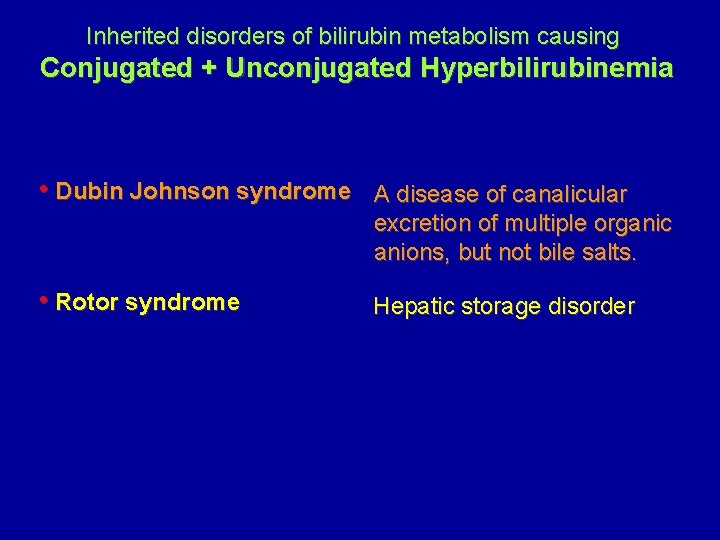 Inherited disorders of bilirubin metabolism causing
Conjugated + Unconjugated Hyperbilirubinemia

• Dubin Johnson syndrome A disease of canalicular excretion of multiple organic anions, but not bile salts.

• Rotor syndrome Hepatic storage disorder